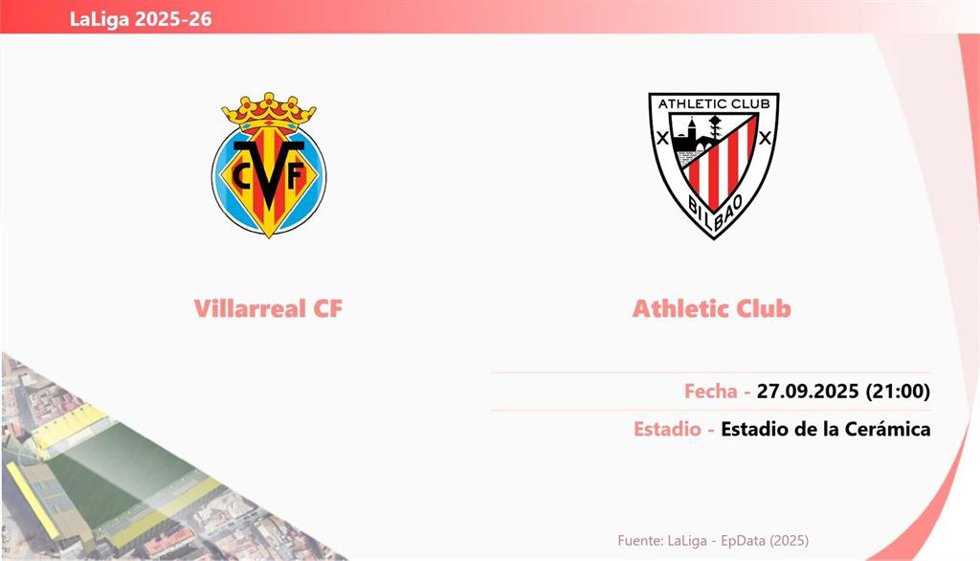 LaLiga 2025-26

CVF

ATHLETIC CLUB

BILBAO

Villarreal CF

Athletic Club

Fecha - 27.09.2025 (21:00)

Estadio - Estadio de la Cerámica

Fuente: LaLiga - EpData (2025)